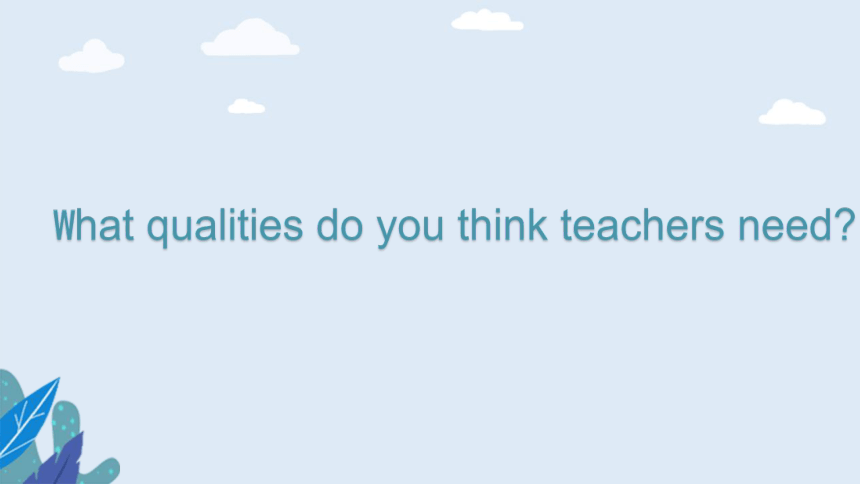 What qualities do you think teachers need?